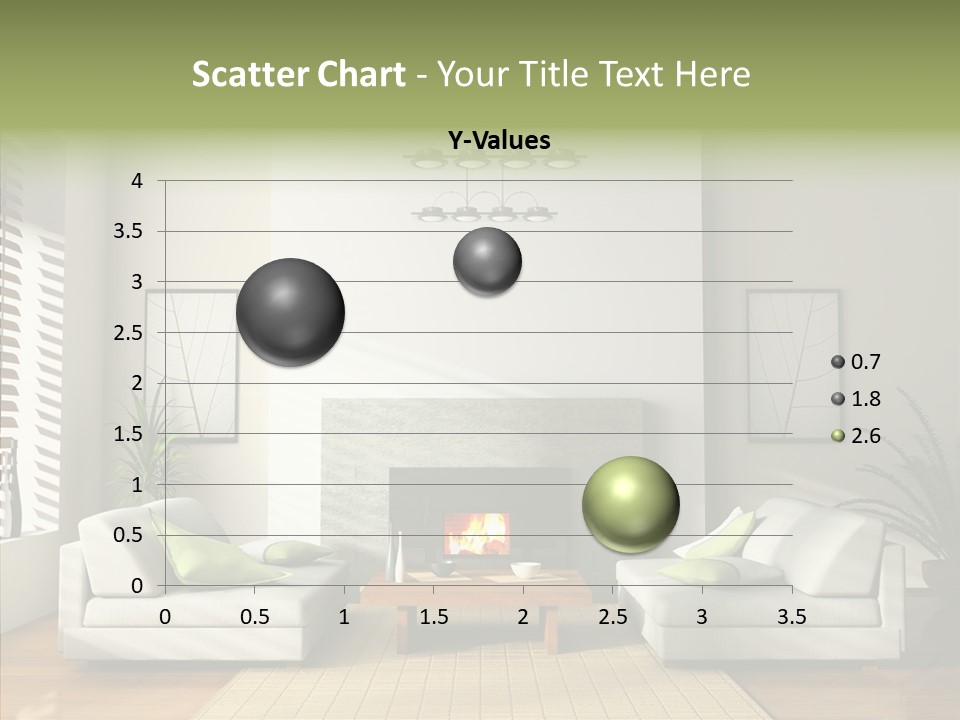 Scatter Chart - Your Title Text Here

Y-Values

4
3.5
3
2.5
2
1.5
1
0.5
0

0
0.5
1
1.5
2
2.5
3
3.5

0.7
1.8
2.6